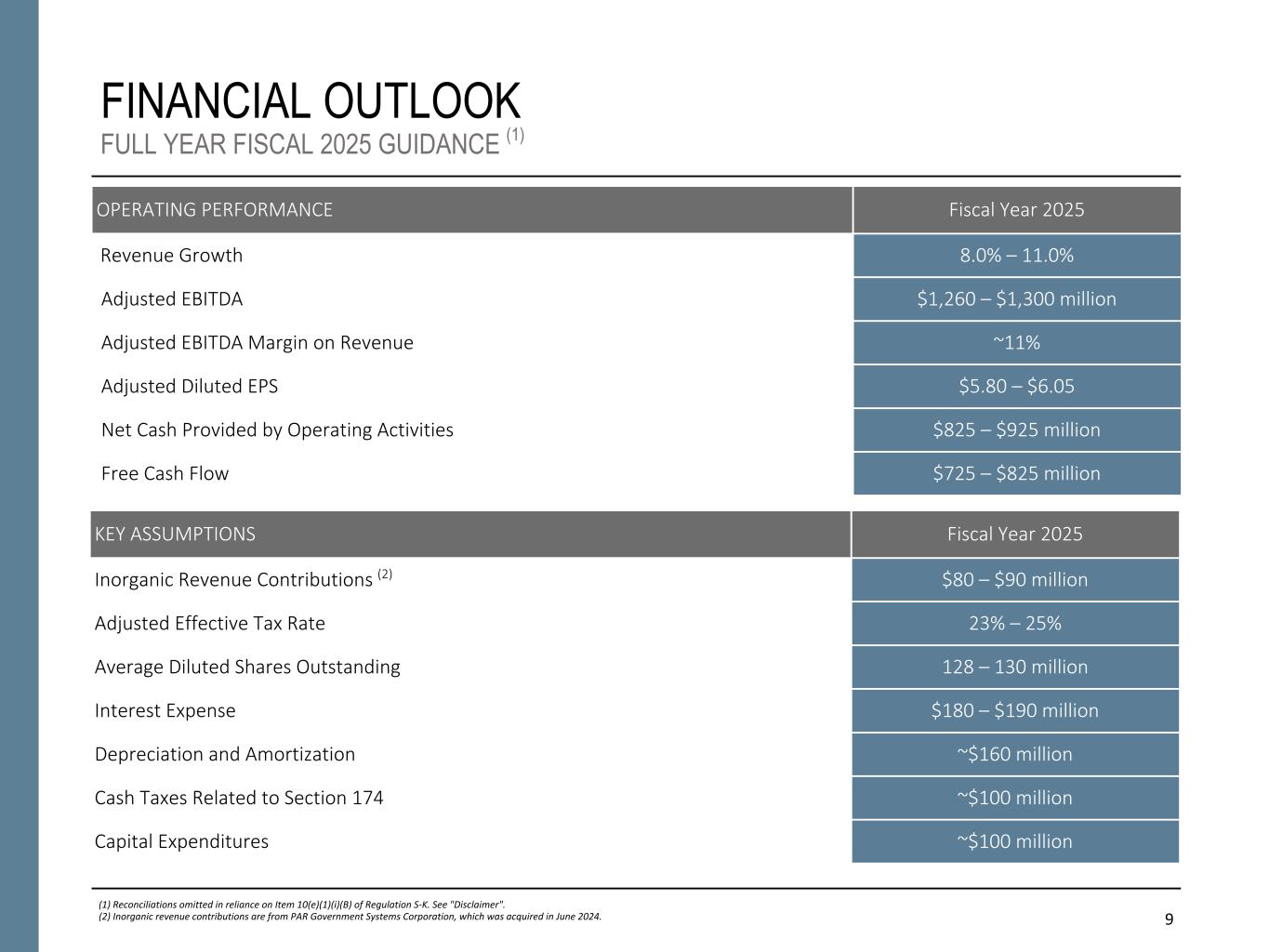 FINANCIAL OUTLOOK

FULL YEAR FISCAL 2025 GUIDANCE $^{(1)}$

| OPERATING PERFORMANCE | Fiscal Year 2025 |
|---|---|
| Revenue Growth | 8.0% – 11.0% |
| Adjusted EBITDA | \$1,260 – \$1,300 million |
| Adjusted EBITDA Margin on Revenue | ~11% |
| Adjusted Diluted EPS | \$5.80 – \$6.05 |
| Net Cash Provided by Operating Activities | \$825 – \$925 million |
| Free Cash Flow | \$725 – \$825 million |

| KEY ASSUMPTIONS | Fiscal Year 2025 |
|---|---|
| Inorganic Revenue Contributions $^{(2)}$ | \$80 – \$90 million |
| Adjusted Effective Tax Rate | 23% – 25% |
| Average Diluted Shares Outstanding | 128 – 130 million |
| Interest Expense | \$180 – \$190 million |
| Depreciation and Amortization | ~\$160 million |
| Cash Taxes Related to Section 174 | ~\$100 million |
| Capital Expenditures | ~\$100 million |

(1) Reconciliations omitted in reliance on Item 10(e)(1)(i)(B) of Regulation S-K. See "Disclaimer".
(2) Inorganic revenue contributions are from PAR Government Systems Corporation, which was acquired in June 2024.

9